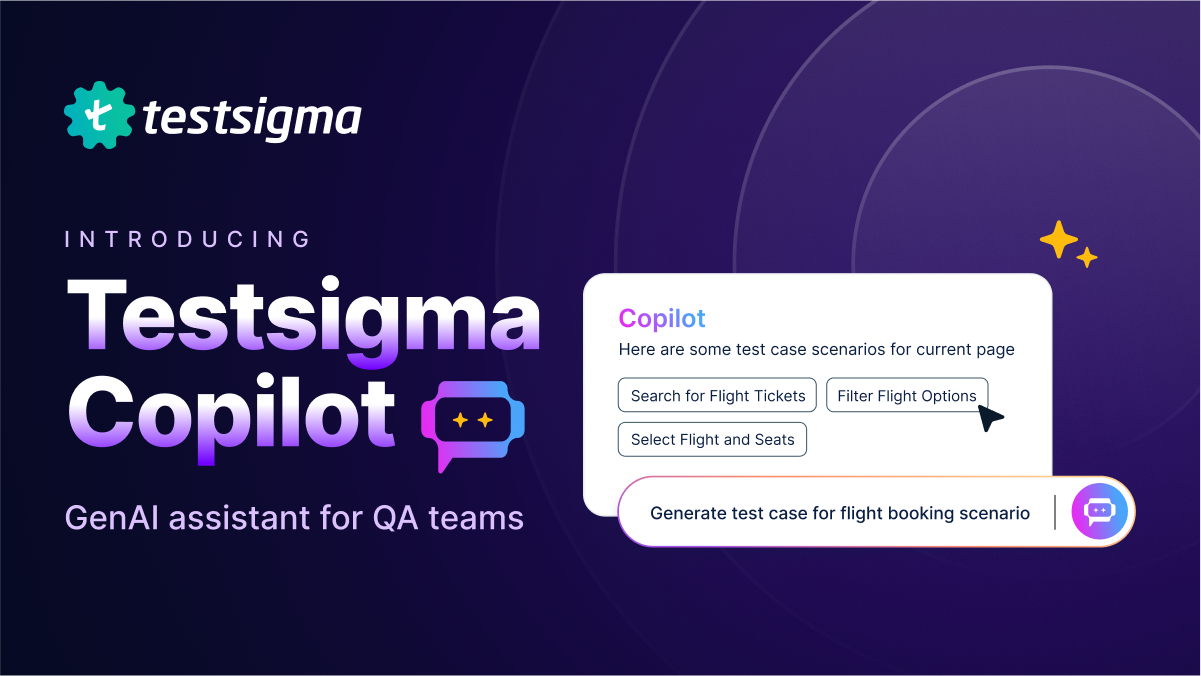 testsigma

INTRODUCING

Testsigma Copilot

GenAI assistant for QA teams

Copilot

Here are some test case scenarios for current page

Search for Flight Tickets

Filter Flight Options

Select Flight and Seats

Generate test case for flight booking scenario